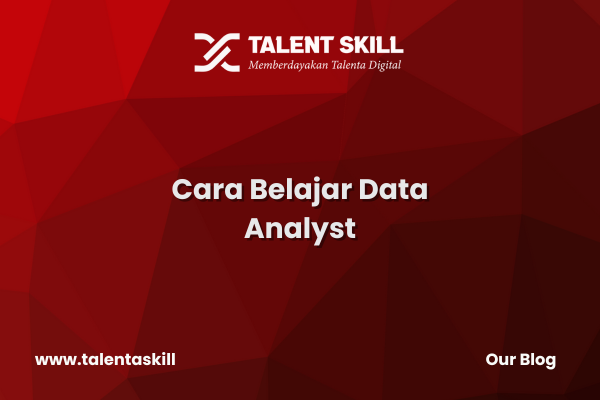 TALENT SKILL
Memberdayakan Talenta Digital

Cara Belajar Data Analyst

www.talentaskill

Our Blog